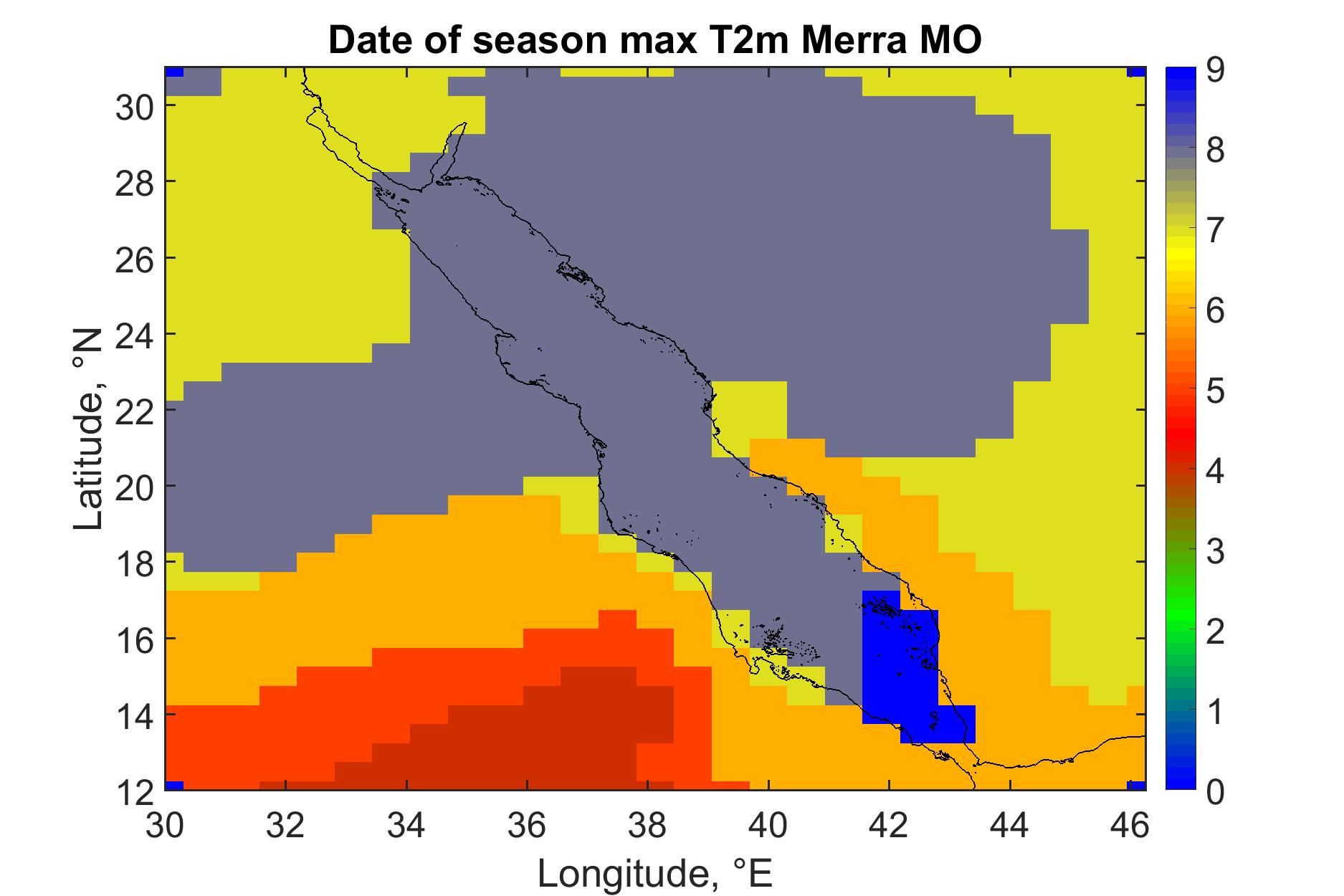 Date of season max T2m Merra MO

Latitude, °N

30
28
26
24
22
20
18
16
14
12

30 32 34 36 38 40 42 44 46

Longitude, °E

9
8
7
6
5
4
3
2
1
0